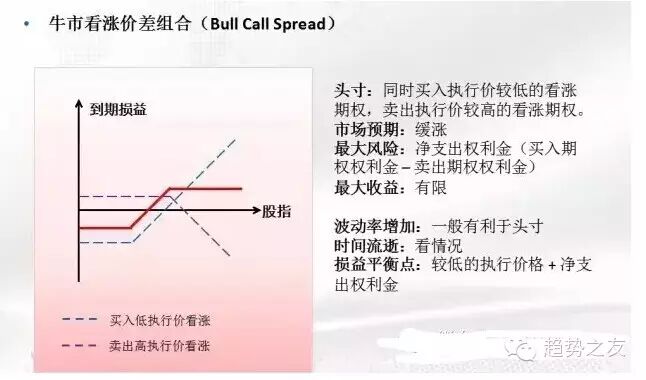 • 牛市看涨价差组合（Bull Call Spread）

到期损益

股指

买入低执行价看涨

卖出高执行价看涨

头寸：同时买入执行价较低的看涨期权，卖出执行价较高的看涨期权。
市场预期：缓涨
最大风险：净支出权利金（买入期权权利金 – 卖出期权权利金）
最大收益：有限

波动率增加：一般有利于头寸
时间流逝：看情况
损益平衡点：较低的执行价格 + 净支出权利金

趋势之友